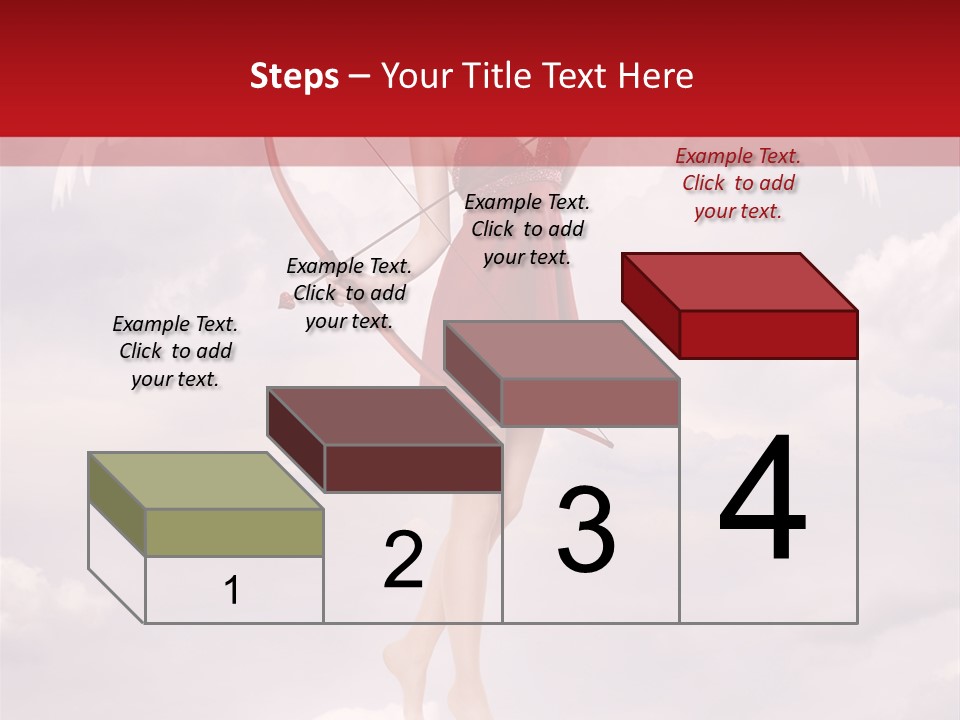 Steps – Your Title Text Here

Example Text. Click to add your text.

Example Text. Click to add your text.

Example Text. Click to add your text.

Example Text. Click to add your text.

1

2

3

4